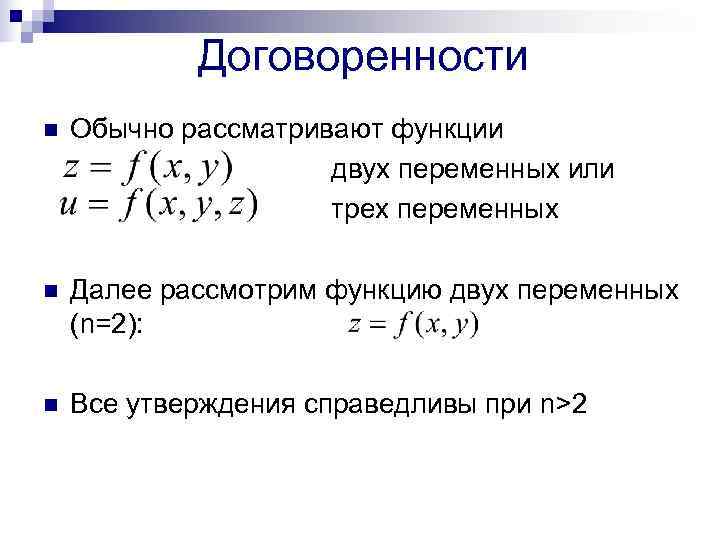 Договоренности

Обычно рассматривают функции
$z = f(x, y)$ двух переменных или
$u = f(x, y, z)$ трех переменных

Далее рассмотрим функцию двух переменных (n=2): $z = f(x, y)$

Все утверждения справедливы при n>2